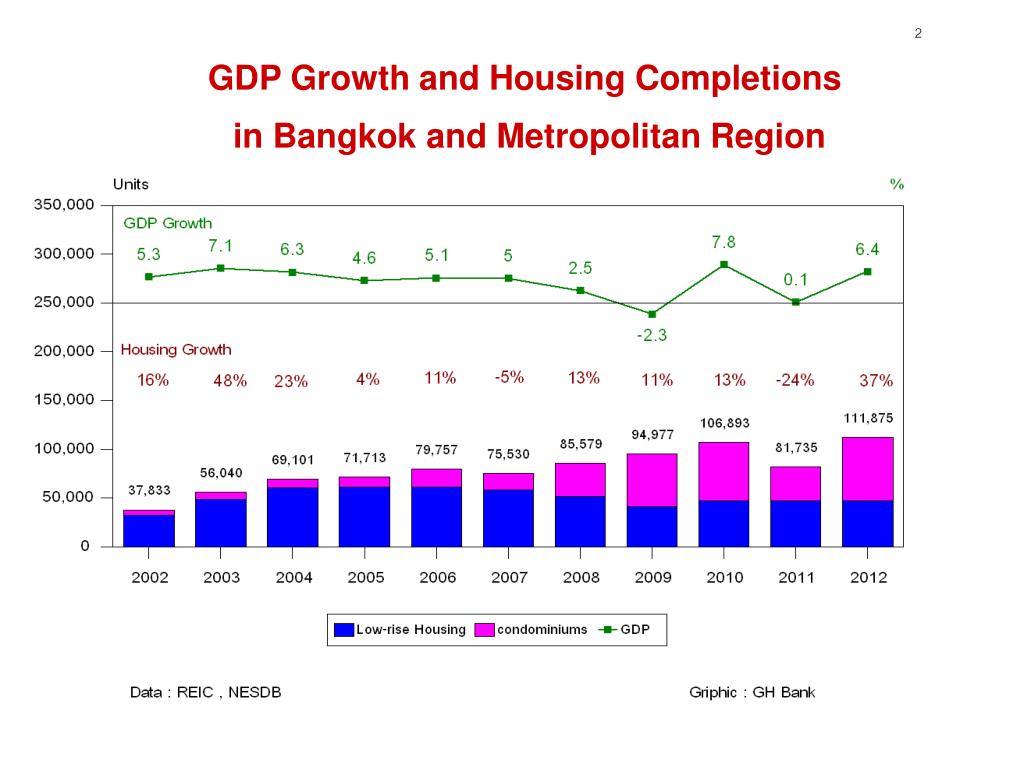 2

GDP Growth and Housing Completions in Bangkok and Metropolitan Region

Units

%

350,000

300,000

250,000

200,000

150,000

100,000

50,000

0

GDP Growth

5.3 7.1 6.3 4.6 5.1 5 2.5 -2.3 7.8 0.1 6.4

Housing Growth

16% 48% 23% 4% 11% -5% 13% 11% 13% -24% 37%

37,833 56,040 69,101 71,713 79,757 75,530 85,579 94,977 106,893 81,735 111,875

2002 2003 2004 2005 2006 2007 2008 2009 2010 2011 2012

Low-rise Housing condominiums GDP

Data : REIC , NESDB

Griphic : GH Bank